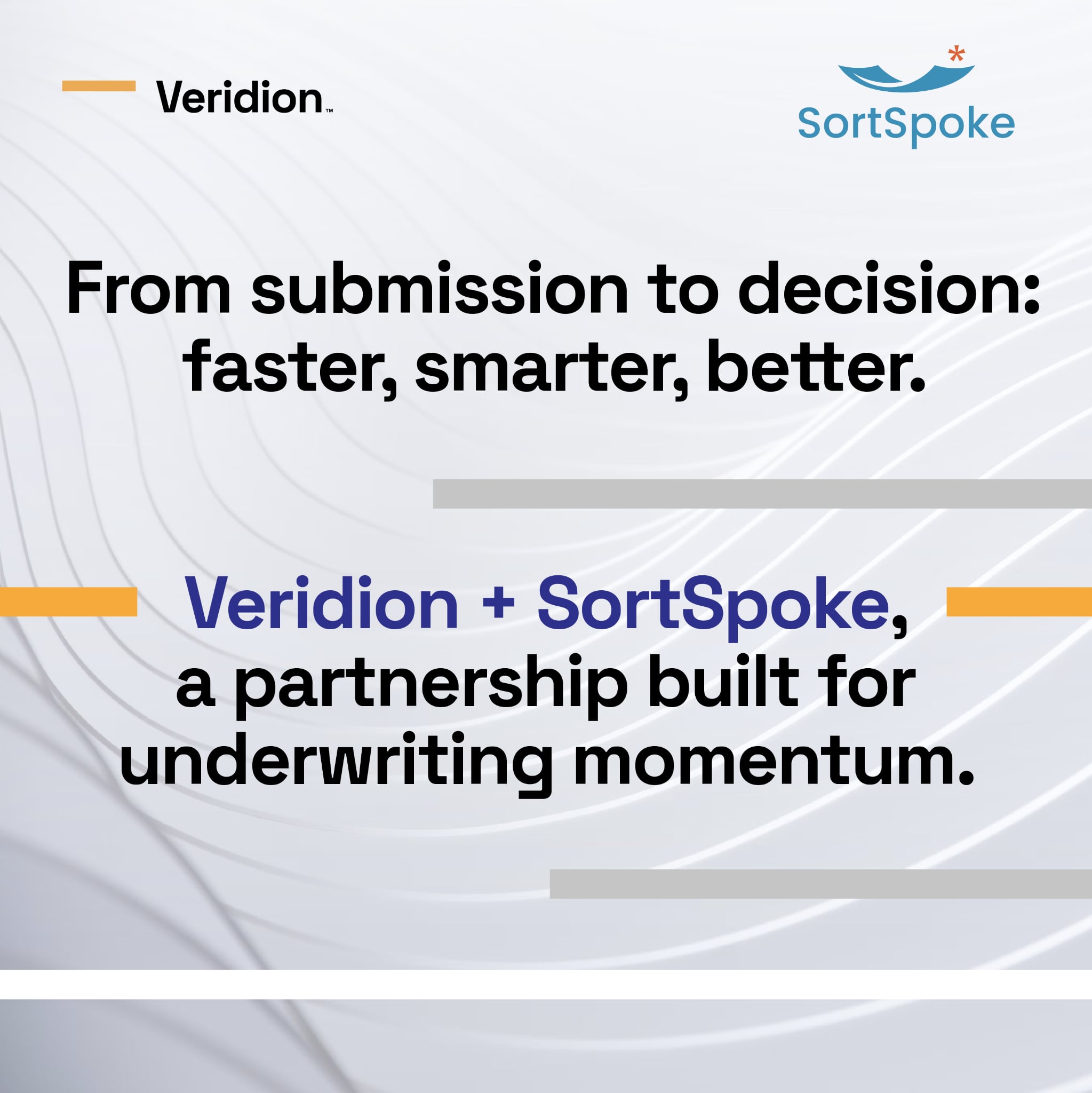 Veridion™

SortSpoke

From submission to decision: faster, smarter, better.

Veridion + SortSpoke, a partnership built for underwriting momentum.